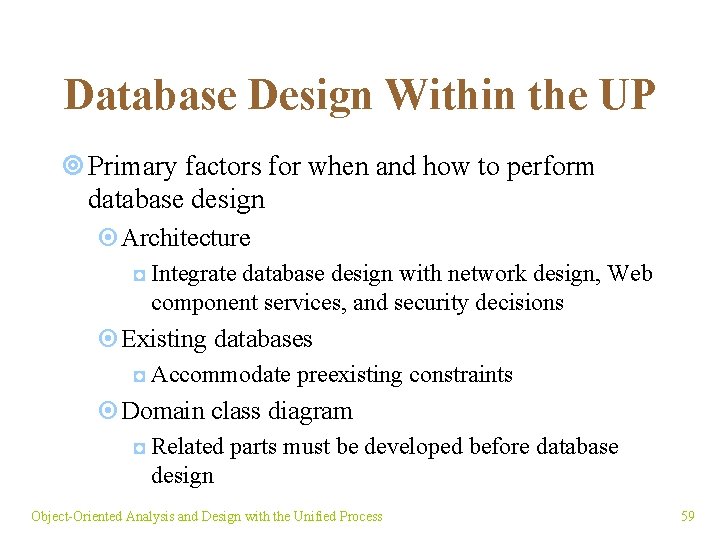 Database Design Within the UP

Primary factors for when and how to perform database design

Architecture

Integrate database design with network design, Web component services, and security decisions

Existing databases

Accommodate preexisting constraints

Domain class diagram

Related parts must be developed before database design

Object-Oriented Analysis and Design with the Unified Process

59